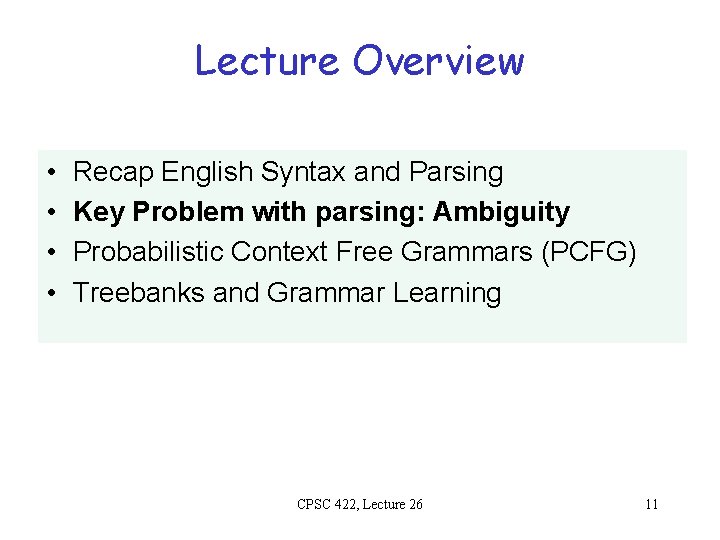 Lecture Overview

• Recap English Syntax and Parsing
• Key Problem with parsing: Ambiguity
• Probabilistic Context Free Grammars (PCFG)
• Treebanks and Grammar Learning

CPSC 422, Lecture 26

11